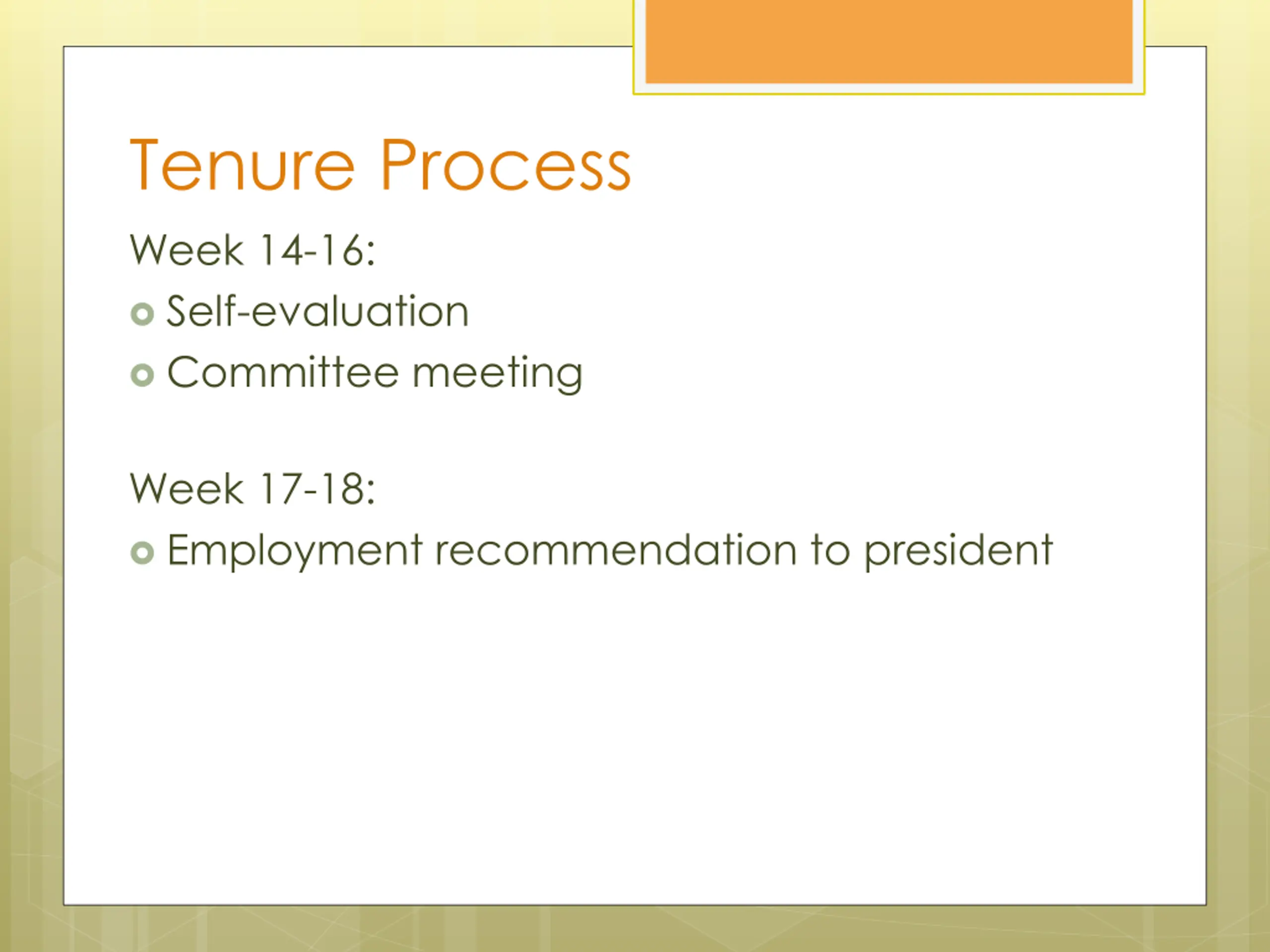 Tenure Process

Week 14-16:

- Self-evaluation
- Committee meeting

Week 17-18:

- Employment recommendation to president